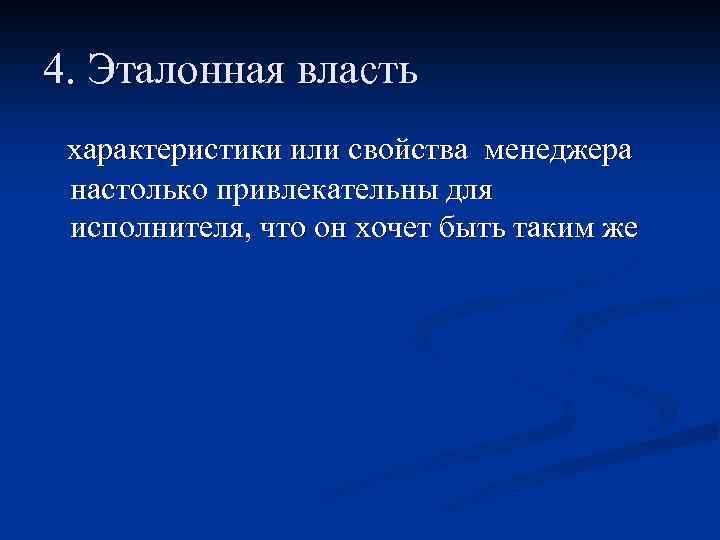 4. Эталонная власть

характеристики или свойства менеджера настолько привлекательны для исполнителя, что он хочет быть таким же